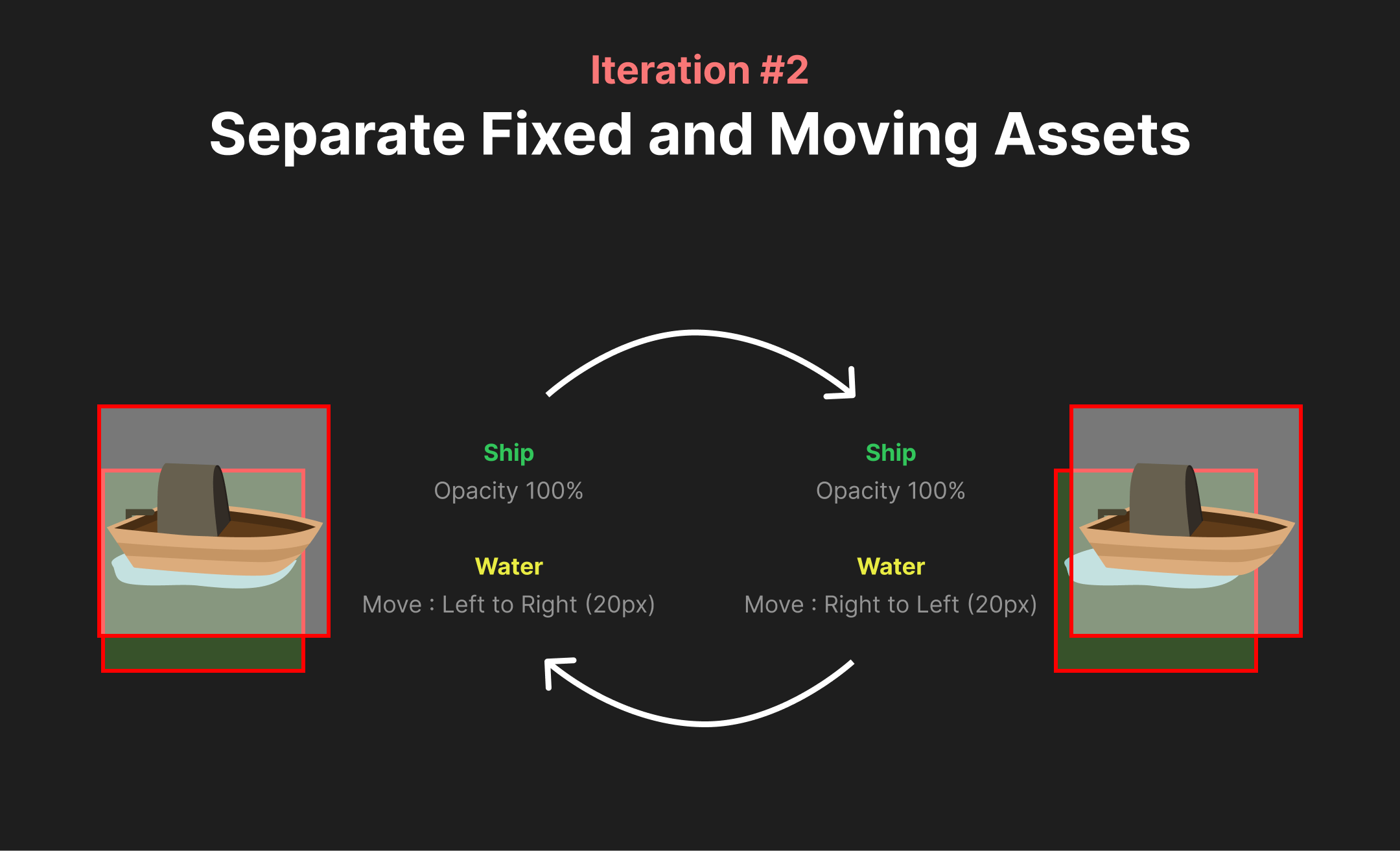 Iteration #2

Separate Fixed and Moving Assets

Ship
Opacity 100%

Water
Move : Left to Right (20px)

Ship
Opacity 100%

Water
Move : Right to Left (20px)